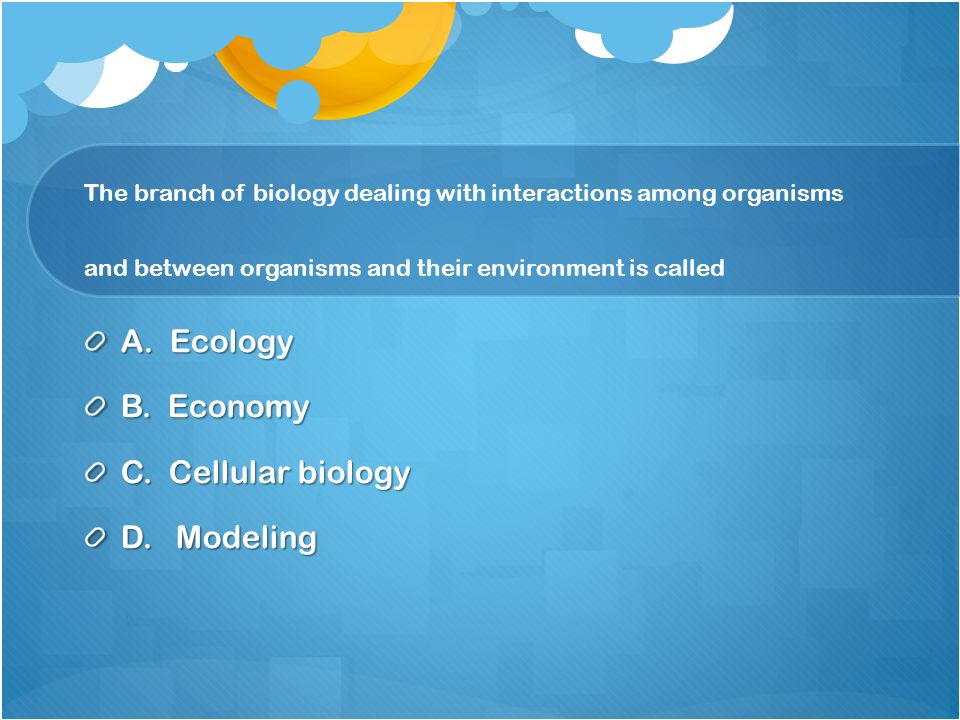 The branch of biology dealing with interactions among organisms and between organisms and their environment is called

A. Ecology

B. Economy

C. Cellular biology

D. Modeling